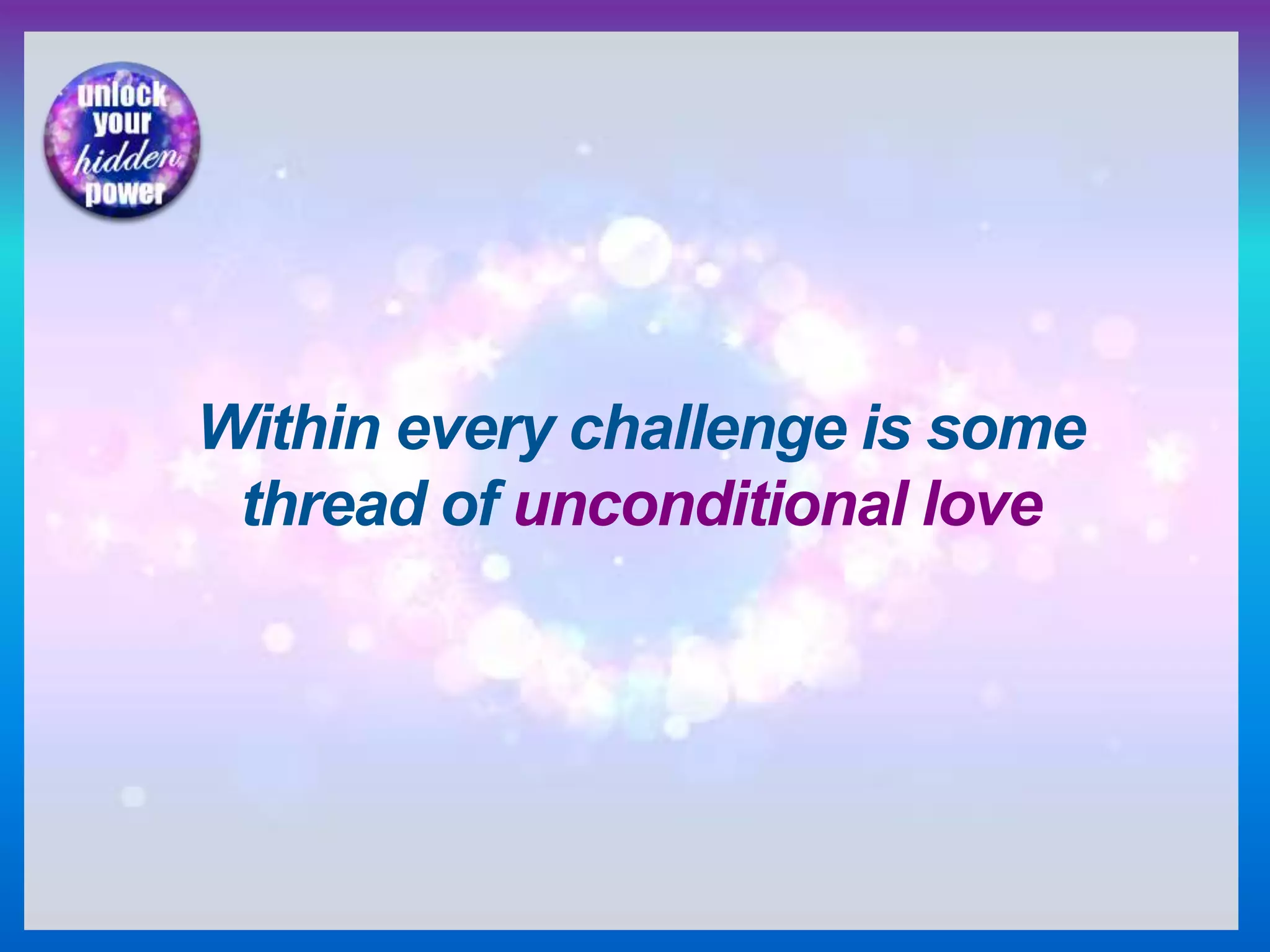 unlock your hidden power

Within every challenge is some thread of unconditional love